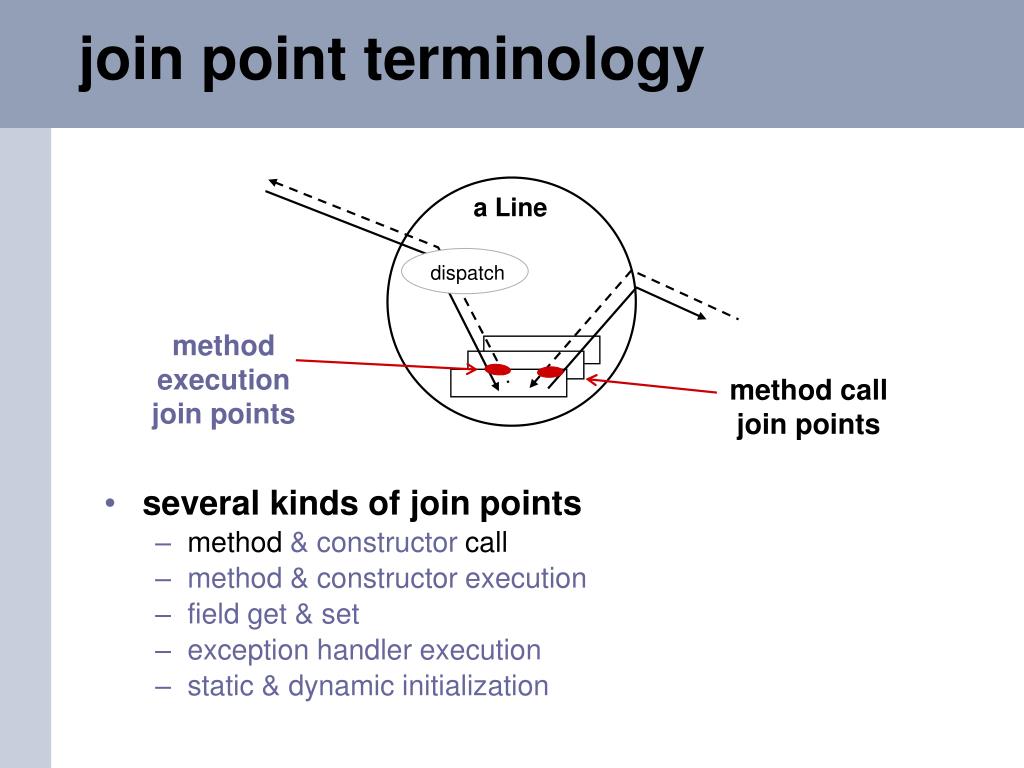 join point terminology

a Line

dispatch

method execution join points

method call join points

• several kinds of join points
– method & constructor call
– method & constructor execution
– field get & set
– exception handler execution
– static & dynamic initialization